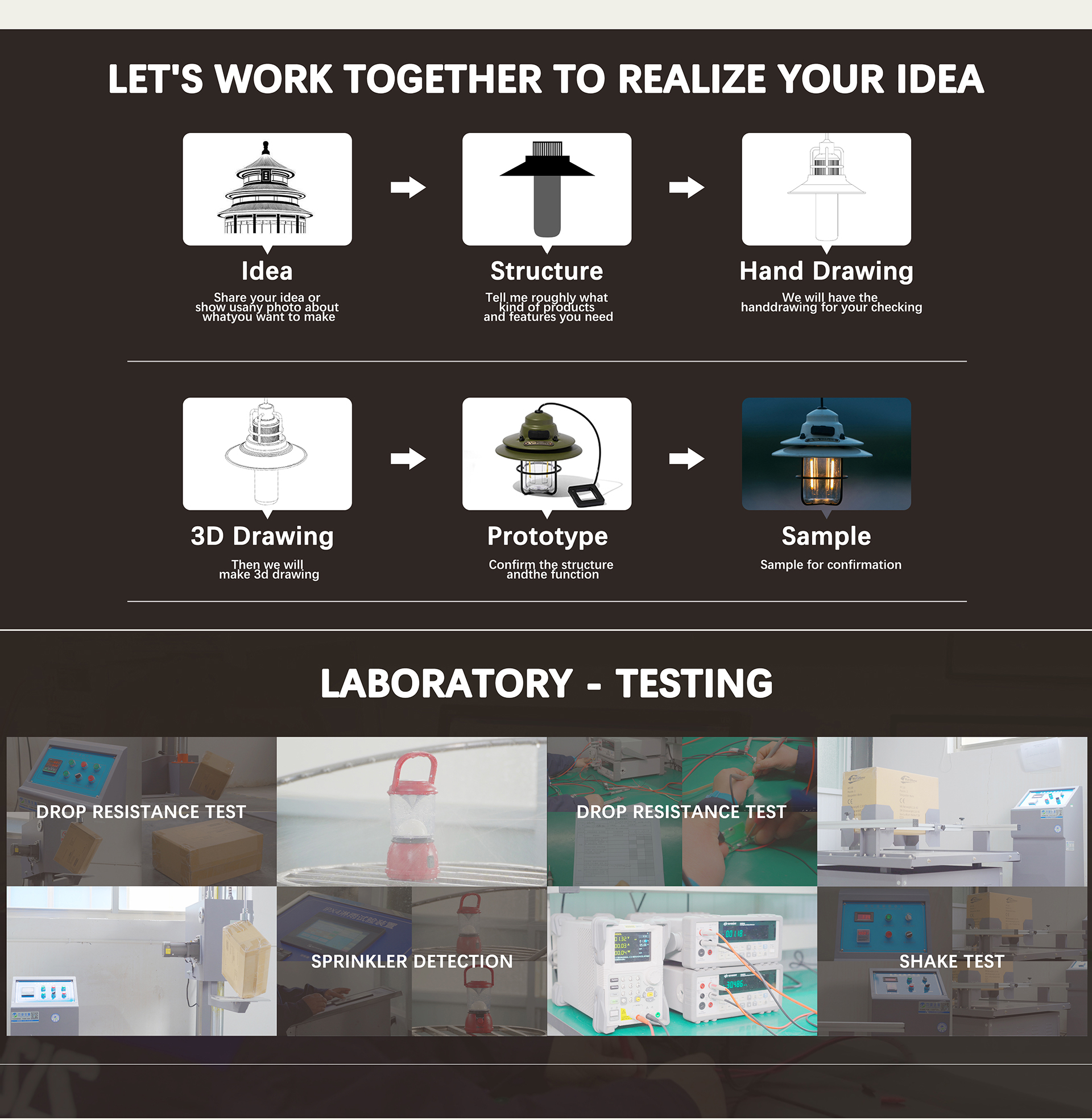 LET'S WORK TOGETHER TO REALIZE YOUR IDEA

Idea
Share your idea or show usany photo about whatyou want to make

Structure
Tell me roughly what kind of products and features you need

Hand Drawing
We will have the handdrawing for your checking

3D Drawing
Then we will make 3d drawing

Prototype
Confirm the structure andthe function

Sample
Sample for confirmation

LABORATORY - TESTING

DROP RESISTANCE TEST

DROP RESISTANCE TEST

SPRINKLER DETECTION

SHAKE TEST